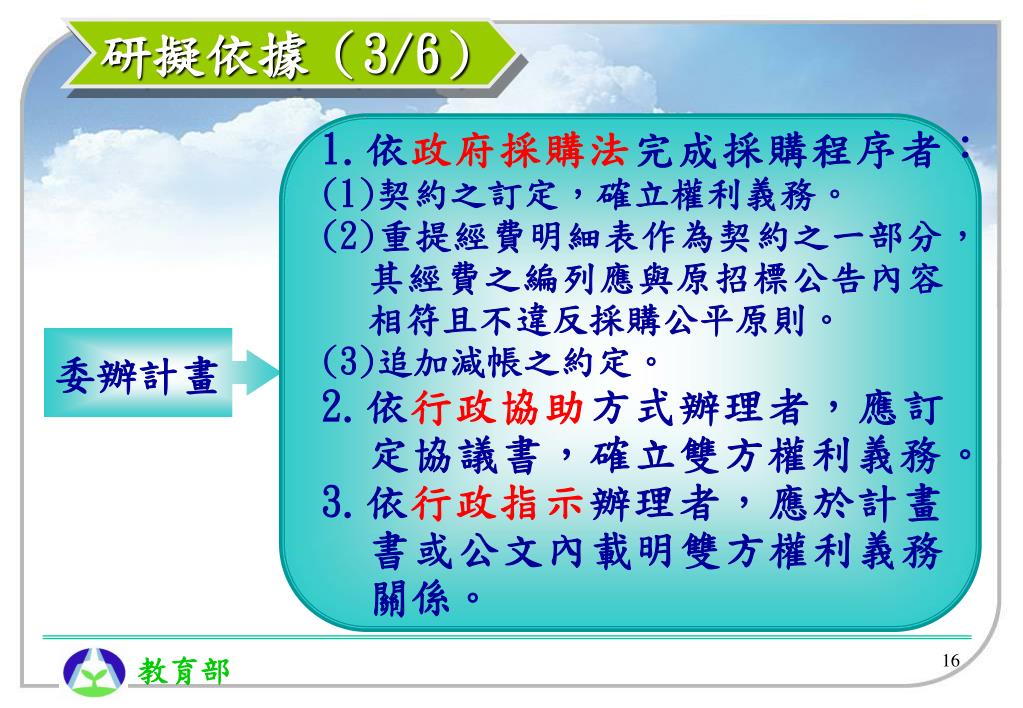 研擬依據（3/6）

委辦計畫

1. 依政府採購法完成採購程序者：
(1)契約之訂定，確立權利義務。
(2)重提經費明細表作為契約之一部分，其經費之編列應與原招標公告內容相符且不違反採購公平原則。
(3)追加減帳之約定。
2. 依行政協助方式辦理者，應訂定協議書，確立雙方權利義務。
3. 依行政指示辦理者，應於計畫書或公文內載明雙方權利義務關係。

教育部

16